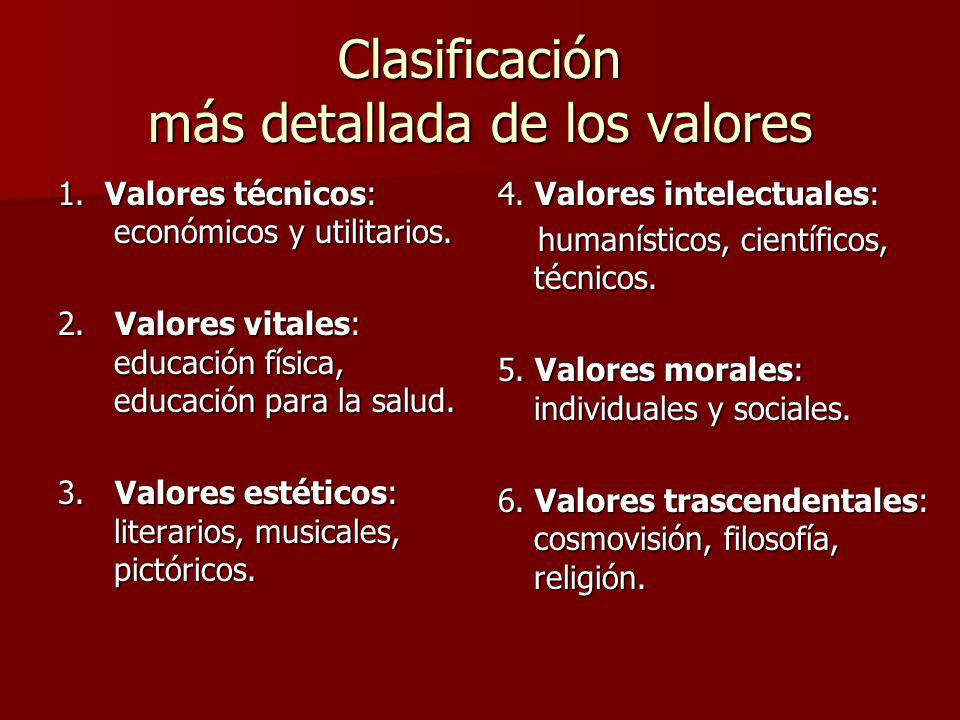 Clasificación
más detallada de los valores

1. Valores técnicos: económicos y utilitarios.

2. Valores vitales: educación física, educación para la salud.

3. Valores estéticos: literarios, musicales, pictóricos.

4. Valores intelectuales: humanísticos, científicos, técnicos.

5. Valores morales: individuales y sociales.

6. Valores trascendentales: cosmovisión, filosofía, religión.